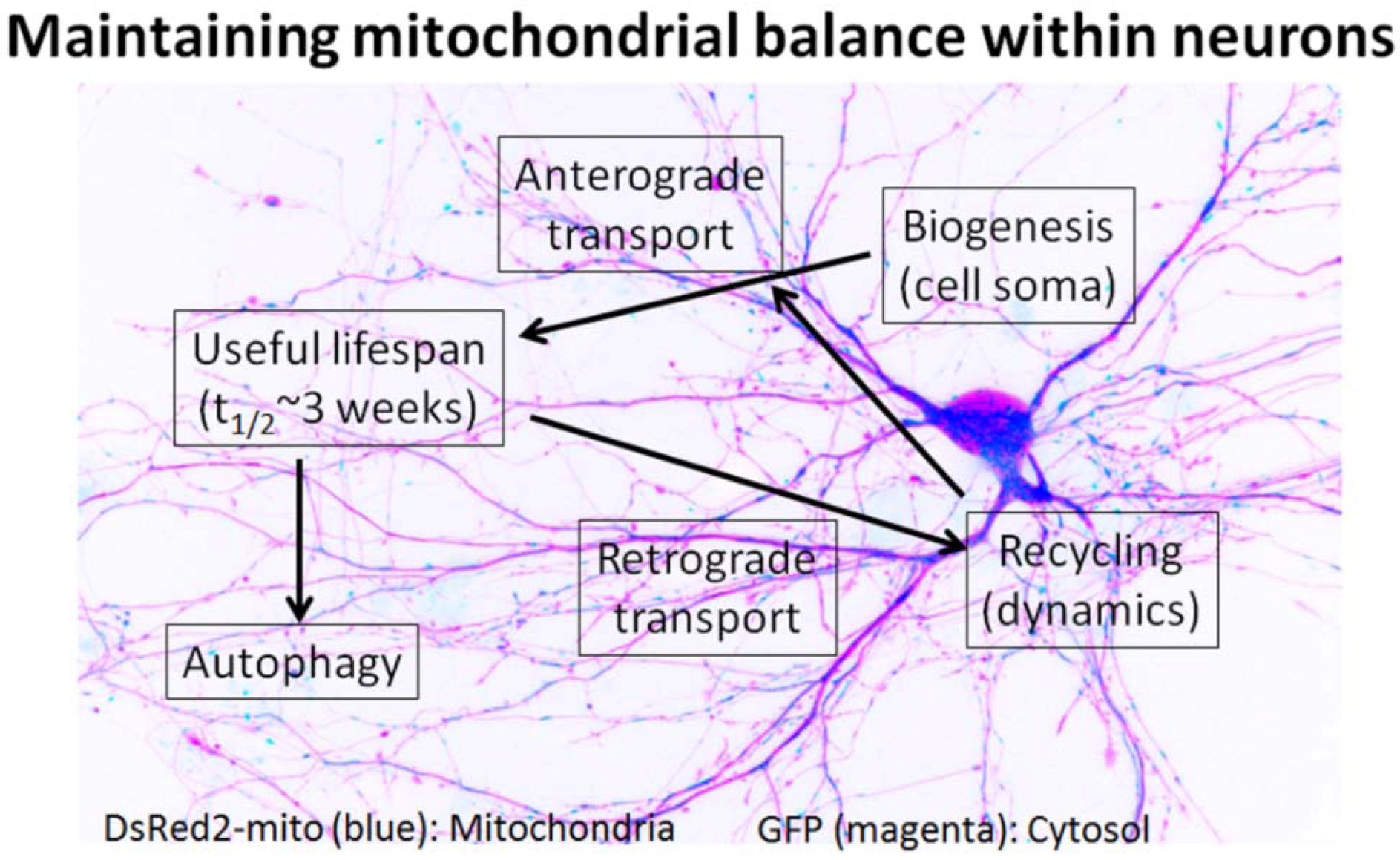 Maintaining mitochondrial balance within neurons

Anterograde transport

Biogenesis (cell soma)

Useful lifespan ($t_{1/2}$~3 weeks)

Retrograde transport

Recycling (dynamics)

Autophagy

DsRed2-mito (blue): Mitochondria

GFP (magenta): Cytosol